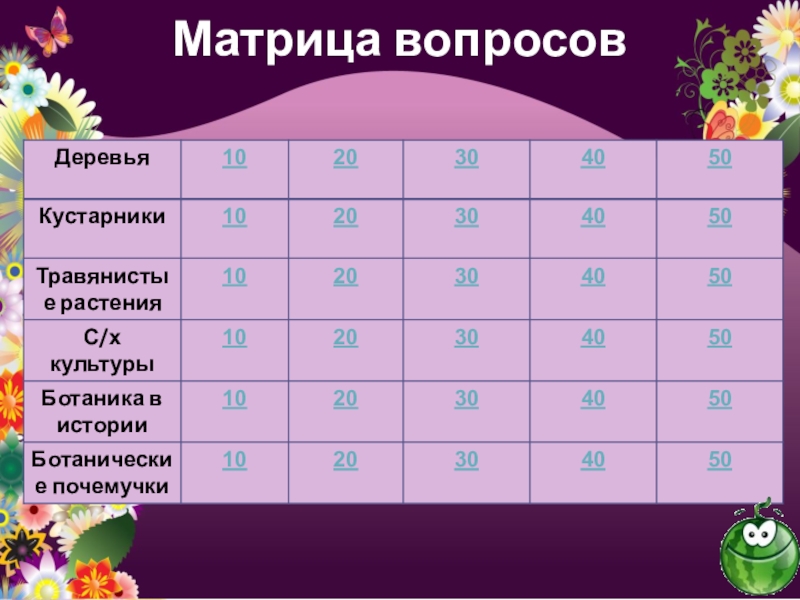 Матрица вопросов

| Деревья | 10 | 20 | 30 | 40 | 50 |
|---|---|---|---|---|---|
| Кустарники | 10 | 20 | 30 | 40 | 50 |
| Травянистые растения | 10 | 20 | 30 | 40 | 50 |
| С/х культуры | 10 | 20 | 30 | 40 | 50 |
| Ботаника в истории | 10 | 20 | 30 | 40 | 50 |
| Ботанические почемучки | 10 | 20 | 30 | 40 | 50 |